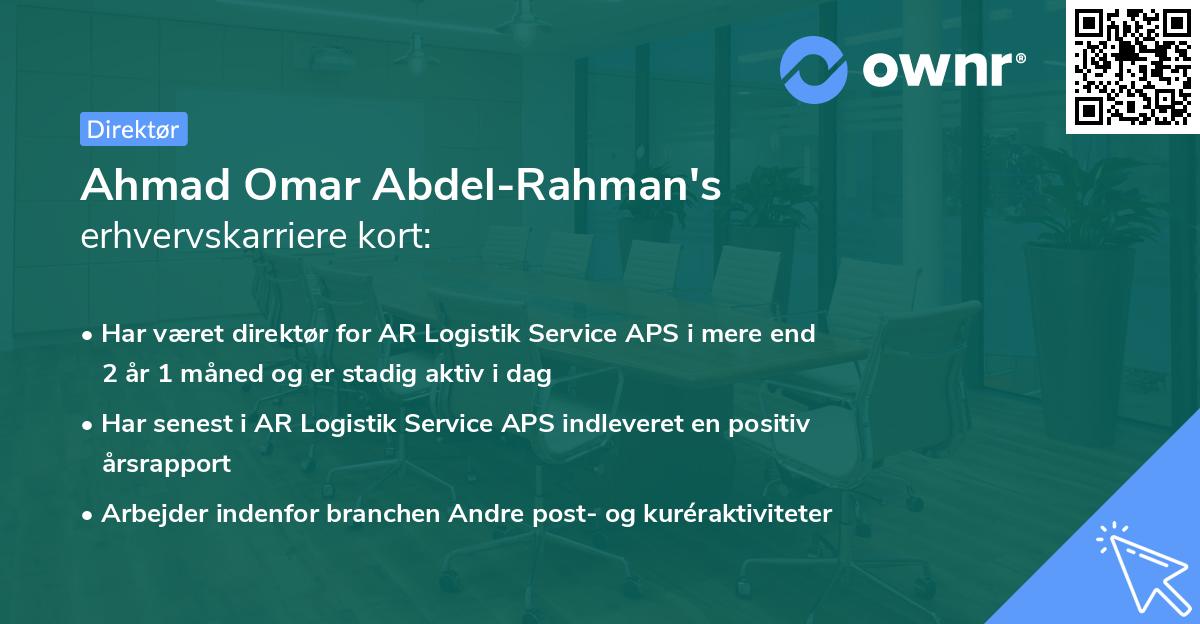 ownr®

Direktør

Ahmad Omar Abdel-Rahman's
erhvervskarriere kort:

• Har været direktør for AR Logistik Service APS i mere end 2 år 1 måned og er stadig aktiv i dag
• Har senest i AR Logistik Service APS indleveret en positiv årsrapport
• Arbejder indenfor branchen Andre post- og kuréraktiviteter